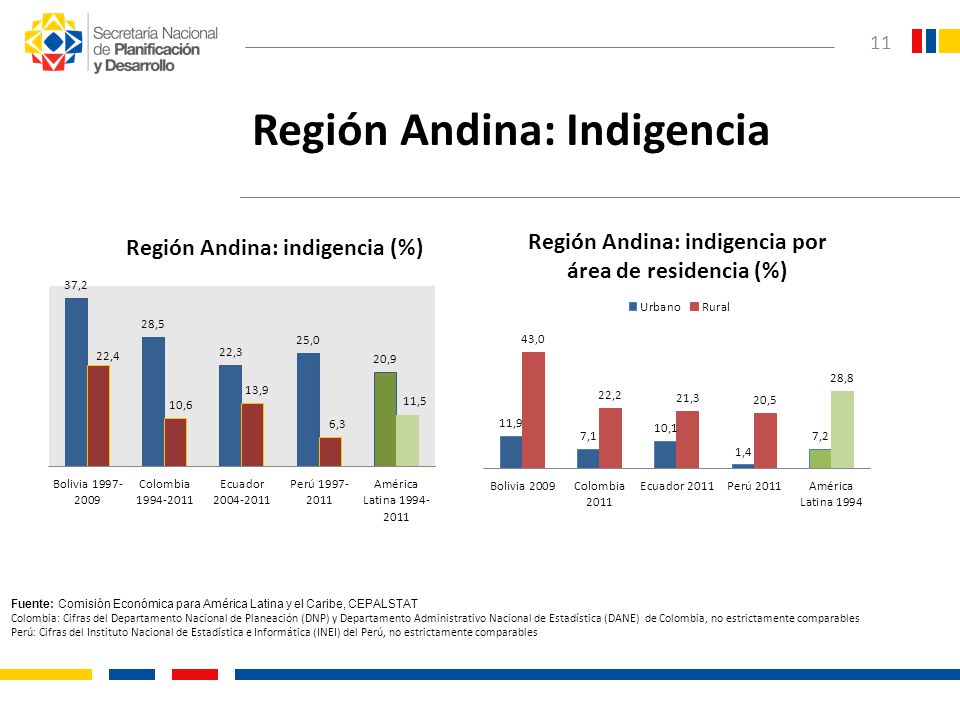 Secretaría Nacional de Planificación y Desarrollo

11

Región Andina: Indigencia

Región Andina: indigencia (%)

37,2
22,4
28,5
10,6
22,3
13,9
25,0
6,3
20,9
11,5

Bolivia 1997-2009
Colombia 1994-2011
Ecuador 2004-2011
Perú 1997-2011
América Latina 1994-2011

Región Andina: indigencia por área de residencia (%)

Urbano Rural

11,9
43,0
7,1
22,2
10,1
21,3
1,4
20,5
7,2
28,8

Bolivia 2009
Colombia 2011
Ecuador 2011
Perú 2011
América Latina 1994

Fuente: Comisión Económica para América Latina y el Caribe, CEPALSTAT
Colombia: Cifras del Departamento Nacional de Planeación (DNP) y Departamento Administrativo Nacional de Estadística (DANE) de Colombia, no estrictamente comparables
Perú: Cifras del Instituto Nacional de Estadística e Informática (INEI) del Perú, no estrictamente comparables